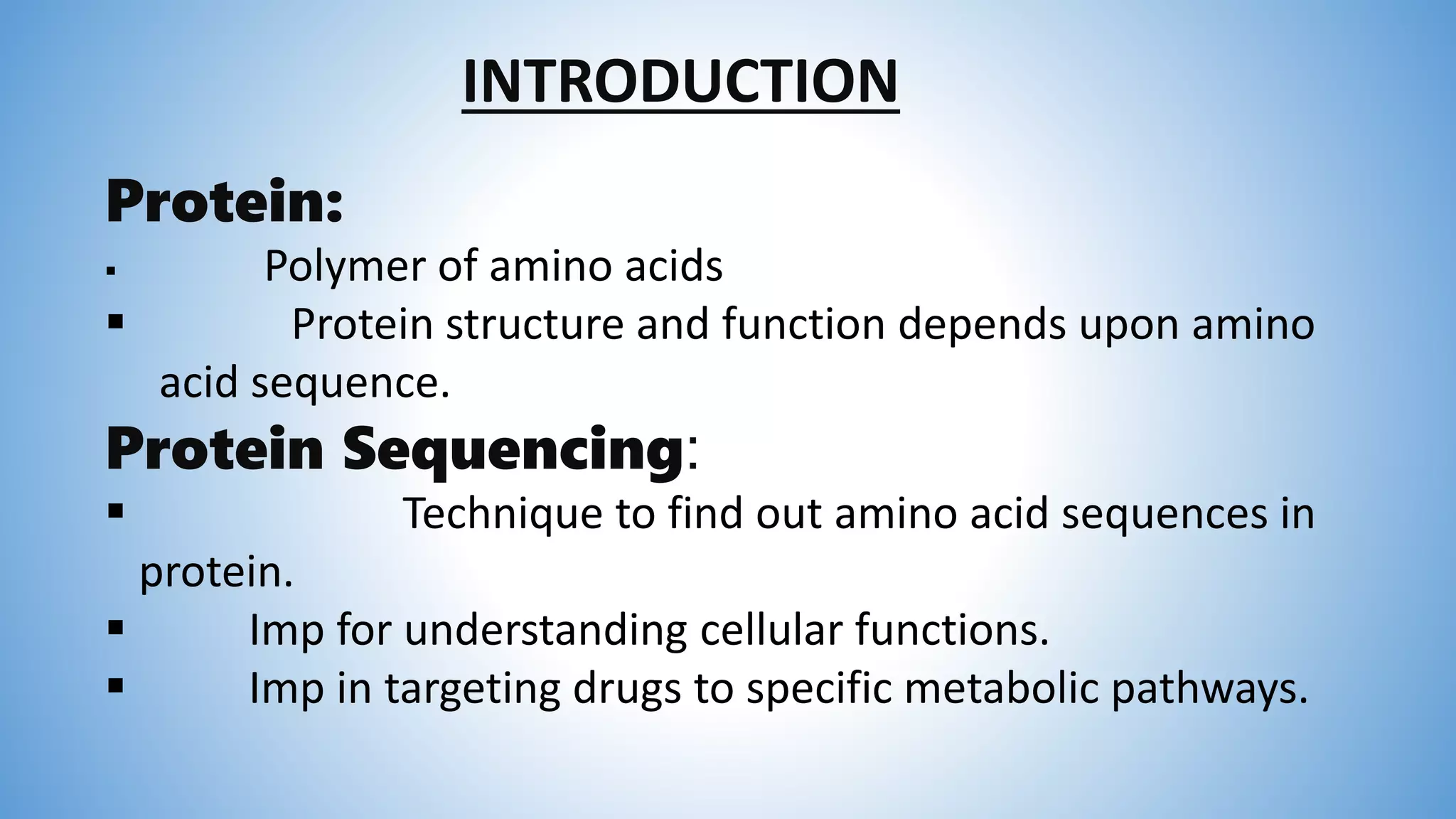 INTRODUCTION

Protein:

▪ Polymer of amino acids
▪ Protein structure and function depends upon amino acid sequence.

Protein Sequencing:

▪ Technique to find out amino acid sequences in protein.
▪ Imp for understanding cellular functions.
▪ Imp in targeting drugs to specific metabolic pathways.